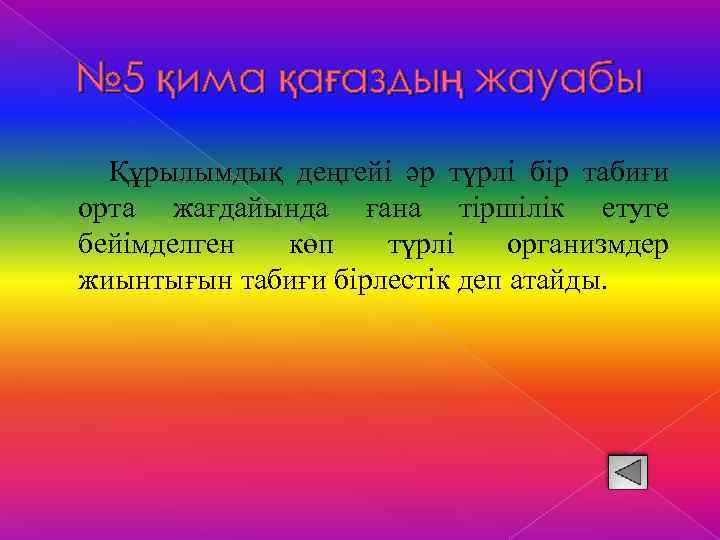 №5 қима қағаздың жауабы

Құрылымдық деңгейі әр түрлі бір табиғи орта жағдайында ғана тіршілік етуге бейімделген көп түрлі организмдер жиынтығын табиғи бірлестік деп атайды.